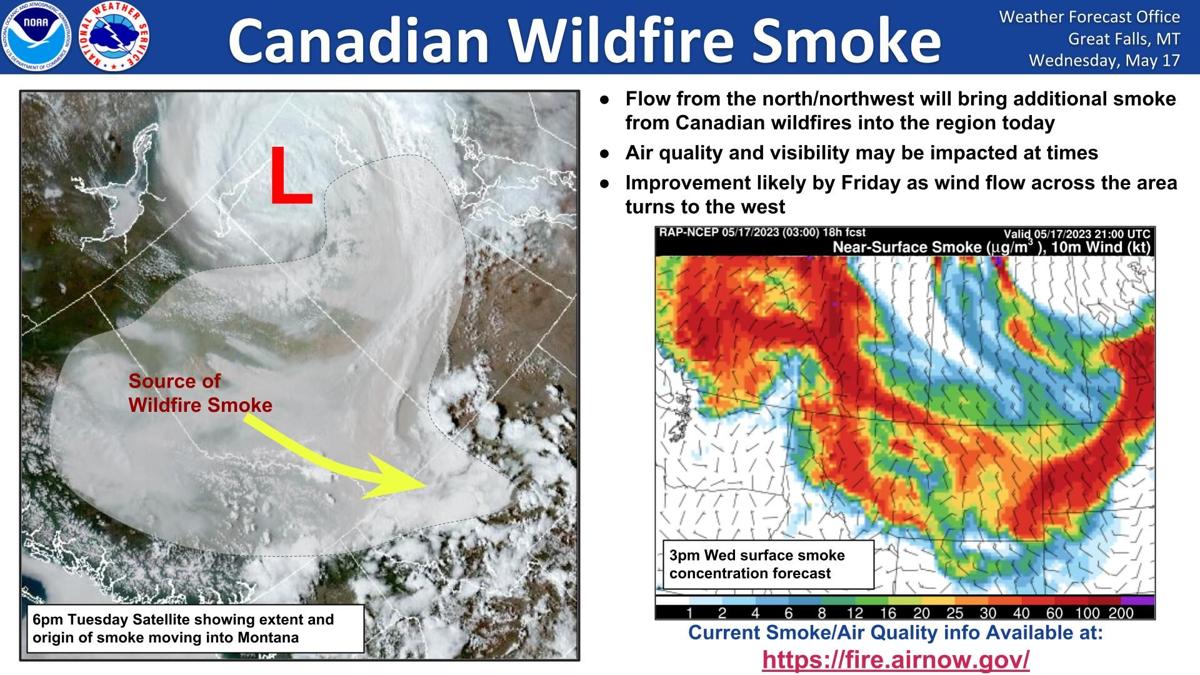 NOAA

NATIONAL WEATHER SERVICE

Canadian Wildfire Smoke

Weather Forecast Office
Great Falls, MT
Wednesday, May 17

L

Source of Wildfire Smoke

6pm Tuesday Satellite showing extent and origin of smoke moving into Montana

● Flow from the north/northwest will bring additional smoke from Canadian wildfires into the region today
● Air quality and visibility may be impacted at times
● Improvement likely by Friday as wind flow across the area turns to the west

RAP-NCEP 05/17/2023 (03:00) 18h fcst
Valid 05/17/2023 21:00 UTC
Near-Surface Smoke ($\mu g/m^3$), 10m Wind (kt)

3pm Wed surface smoke concentration forecast

1 2 4 6 8 12 16 20 25 30 40 60 100 200

Current Smoke/Air Quality info Available at:
https://fire.airnow.gov/